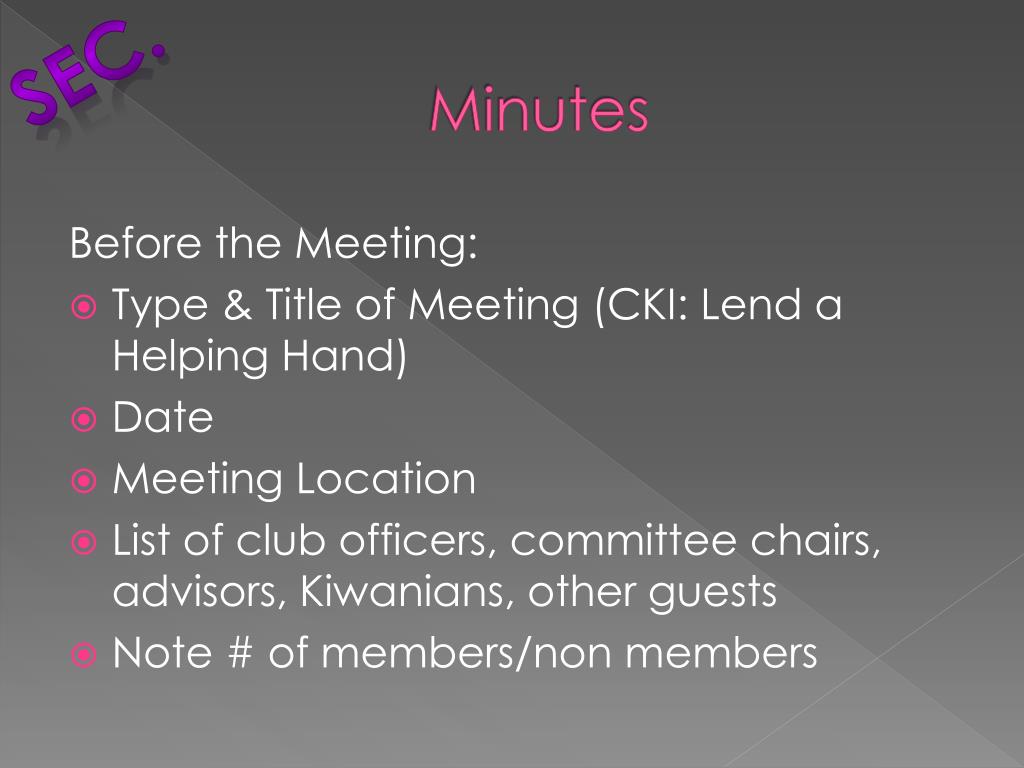 SEC.

Minutes

Before the Meeting:

Type & Title of Meeting (CKI: Lend a Helping Hand)

Date

Meeting Location

List of club officers, committee chairs, advisors, Kiwanians, other guests

Note # of members/non members